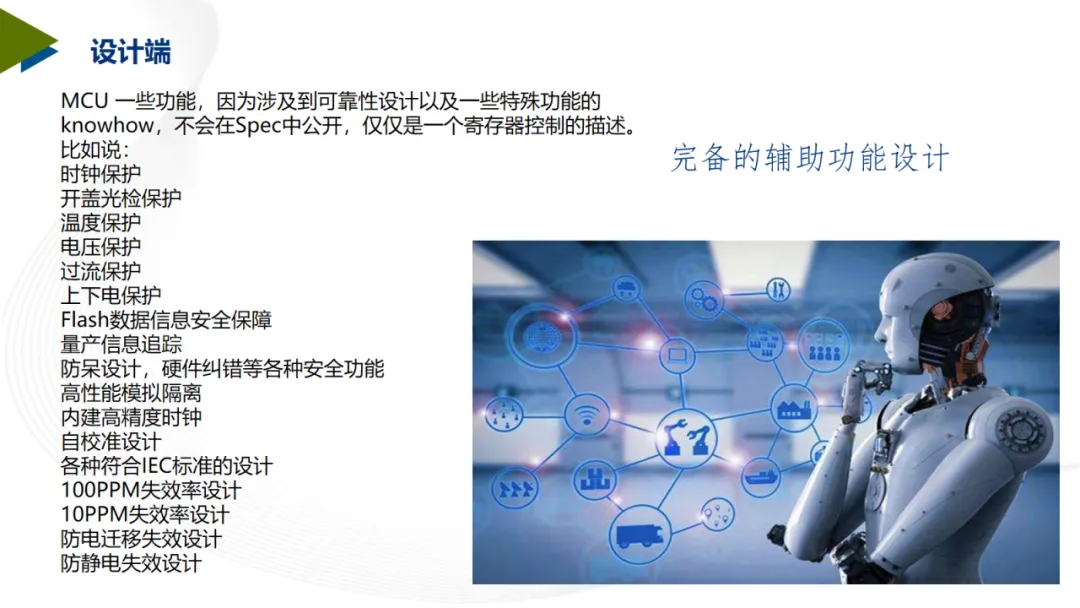 设计端

MCU 一些功能，因为涉及到可靠性设计以及一些特殊功能的knowhow，不会在Spec中公开，仅仅是一个寄存器控制的描述。
比如说：
时钟保护
开盖光检保护
温度保护
电压保护
过流保护
上下电保护
Flash数据信息安全保障
量产信息追踪
防呆设计，硬件纠错等各种安全功能
高性能模拟隔离
内建高精度时钟
自校准设计
各种符合IEC标准的设计
100PPM失效率设计
10PPM失效率设计
防电迁移失效设计
防静电失效设计

完备的辅助功能设计